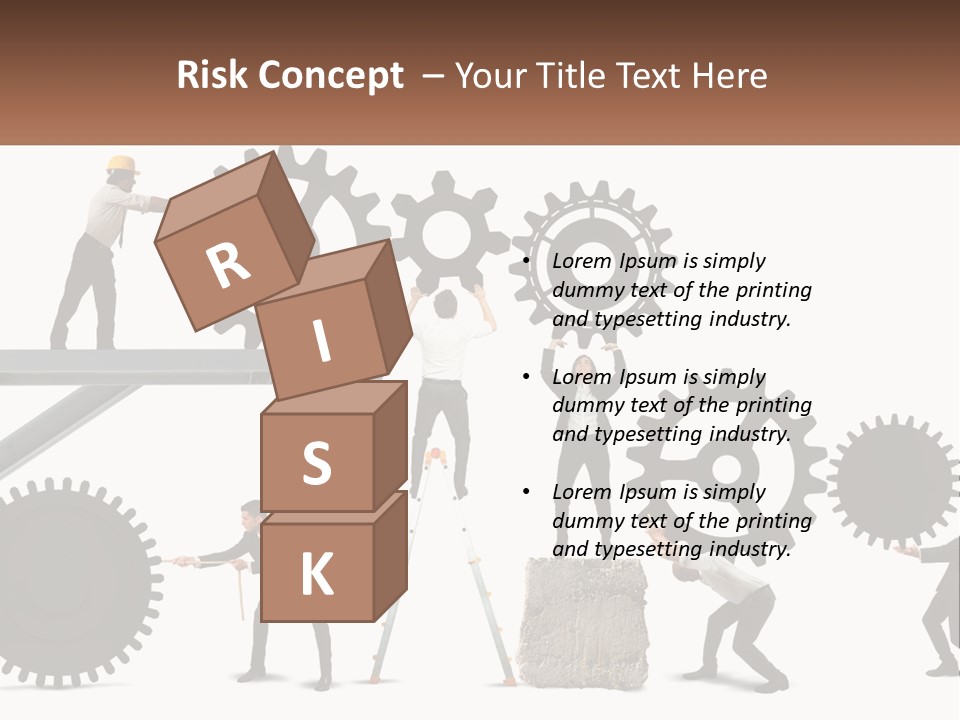 Risk Concept – Your Title Text Here

R
I
S
K

• Lorem Ipsum is simply dummy text of the printing and typesetting industry.

• Lorem Ipsum is simply dummy text of the printing and typesetting industry.

• Lorem Ipsum is simply dummy text of the printing and typesetting industry.